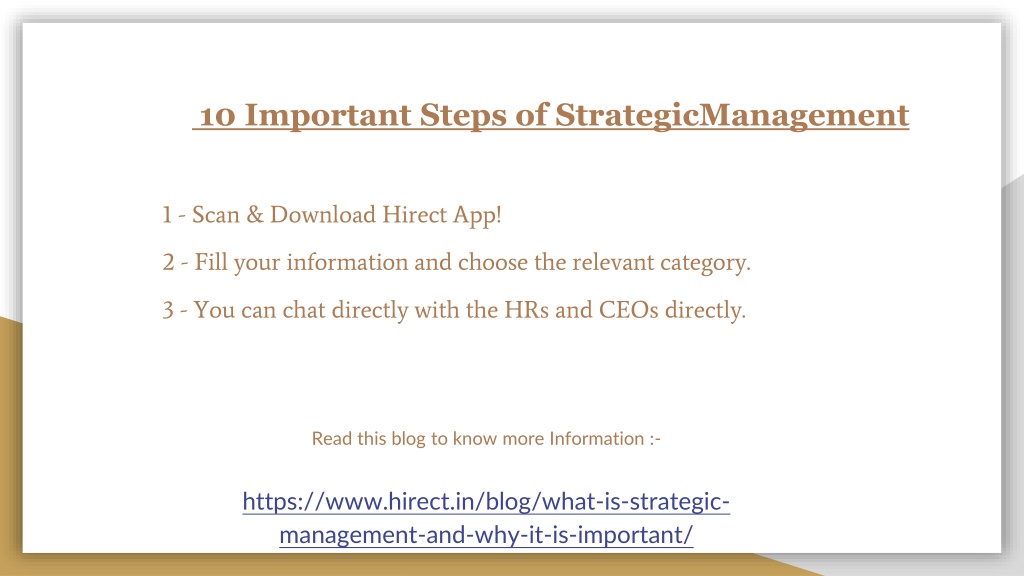 10 Important Steps of StrategicManagement

1 - Scan & Download Hirect App!

2 - Fill your information and choose the relevant category.

3 - You can chat directly with the HRs and CEOs directly.

Read this blog to know more Information :-

https://www.hirect.in/blog/what-is-strategic-management-and-why-it-is-important/